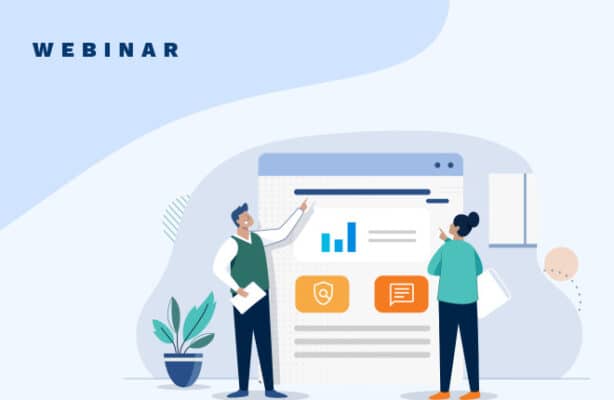 WEBINAR